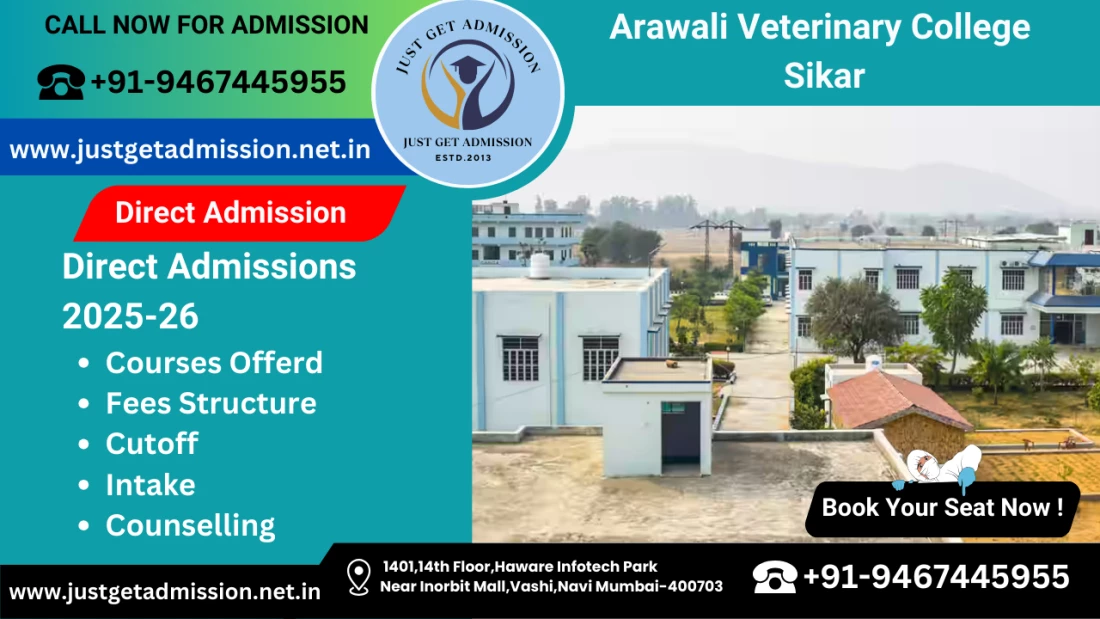 CALL NOW FOR ADMISSION

+91-9467445955

www.justgetadmission.net.in

JUST GET ADMISSION
JUST GET ADMISSION
ESTD.2013

Arawali Veterinary College Sikar

Direct Admission

Direct Admissions 2025-26

• Courses Offerd
• Fees Structure
• Cutoff
• Intake
• Counselling

Book Your Seat Now !

www.justgetadmission.net.in

1401,14th Floor,Haware Infotech Park
Near Inorbit Mall,Vashi,Navi Mumbai-400703

+91-9467445955